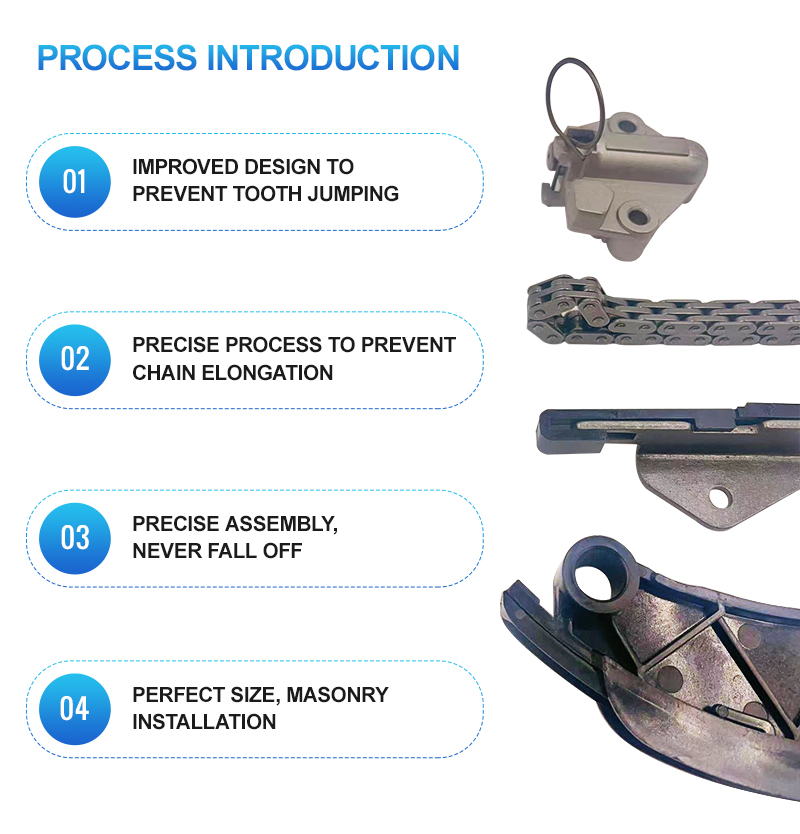 PROCESS INTRODUCTION

01
IMPROVED DESIGN TO PREVENT TOOTH JUMPING

02
PRECISE PROCESS TO PREVENT CHAIN ELONGATION

03
PRECISE ASSEMBLY, NEVER FALL OFF

04
PERFECT SIZE, MASONRY INSTALLATION